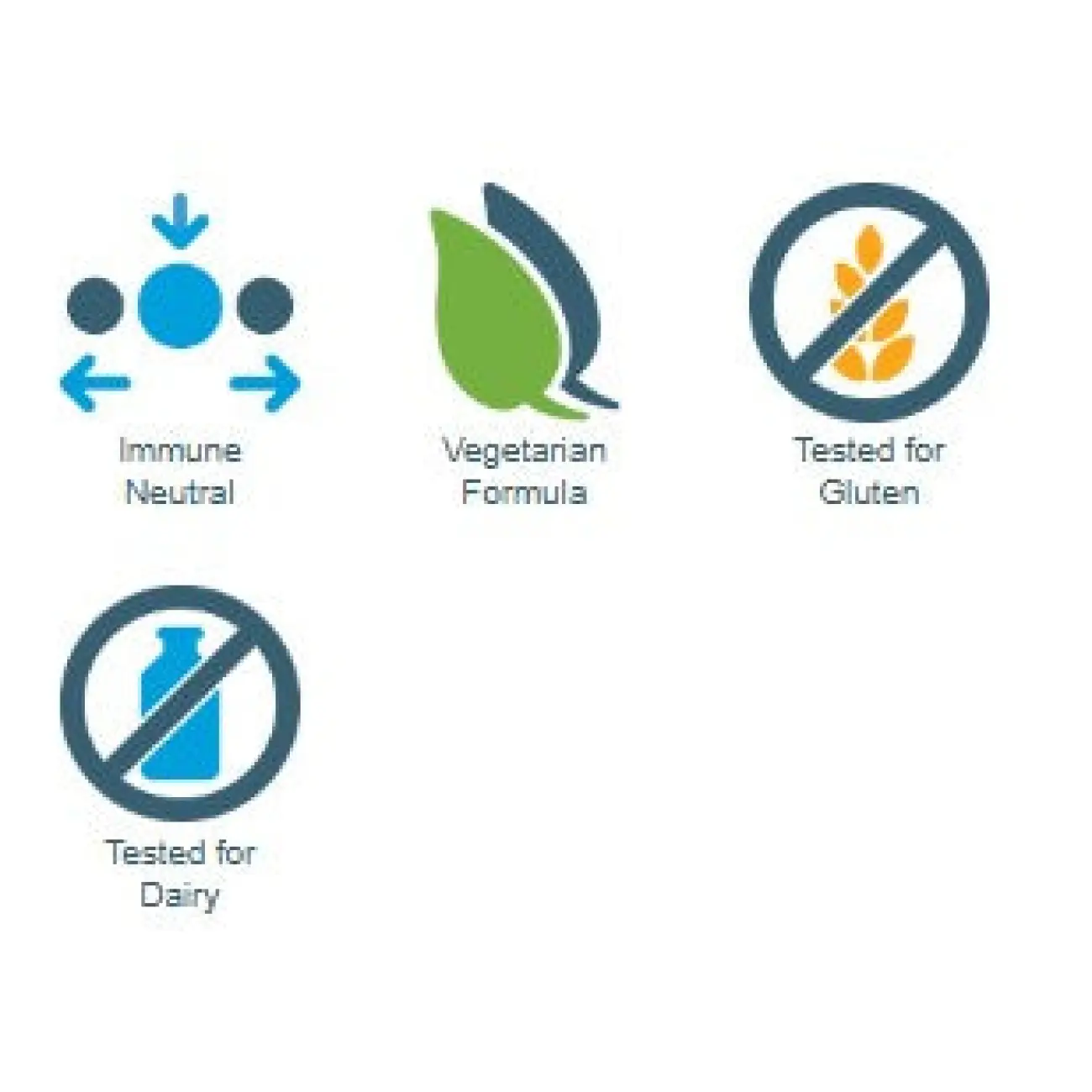 Immune Neutral

Vegetarian Formula

Tested for Gluten

Tested for Dairy